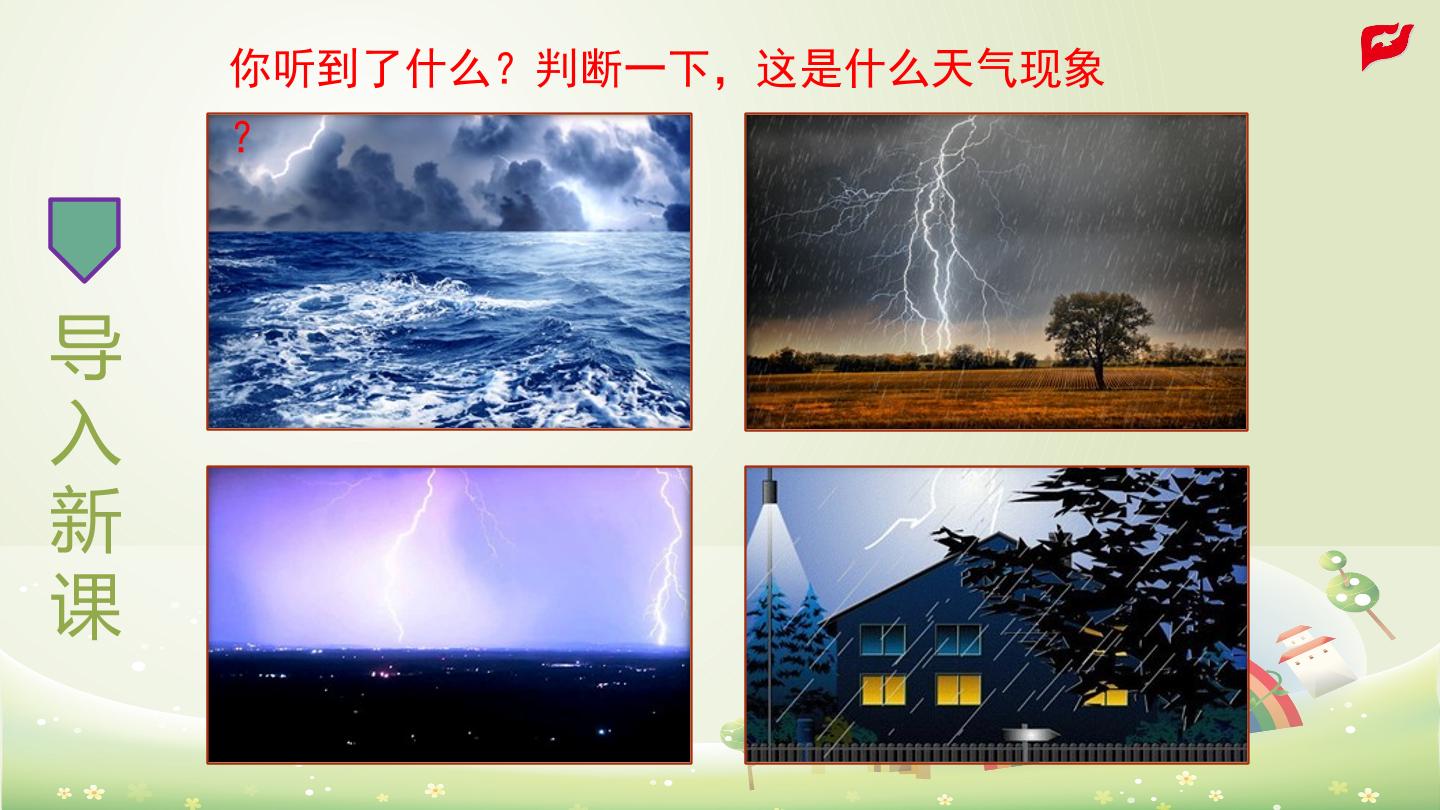 你听到了什么？判断一下，这是什么天气现象？

导入新课